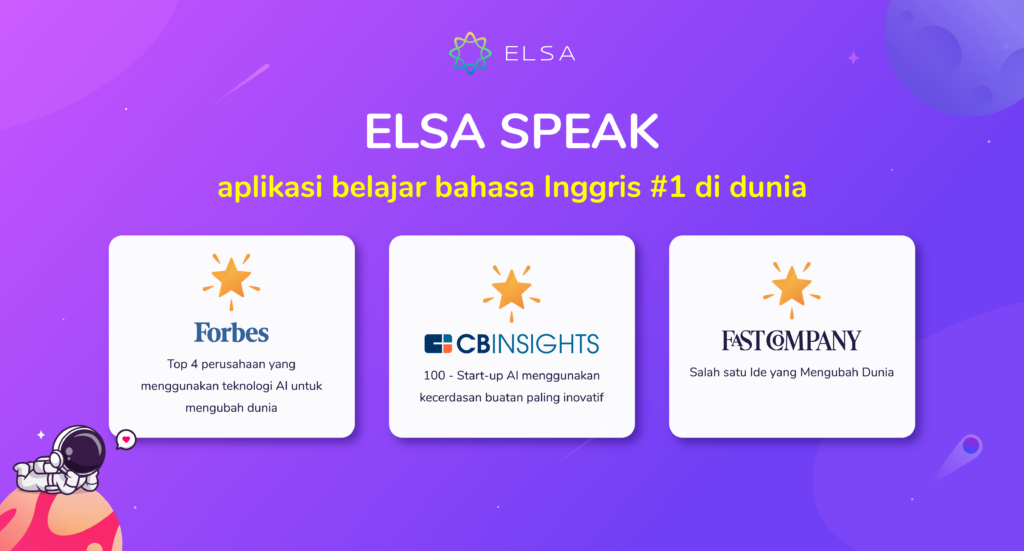 ELSA

ELSA SPEAK

aplikasi belajar bahasa Inggris #1 di dunia

Forbes

Top 4 perusahaan yang menggunakan teknologi AI untuk mengubah dunia

CBINSIGHTS

100 - Start-up AI menggunakan kecerdasan buatan paling inovatif

FAST COMPANY

Salah satu Ide yang Mengubah Dunia